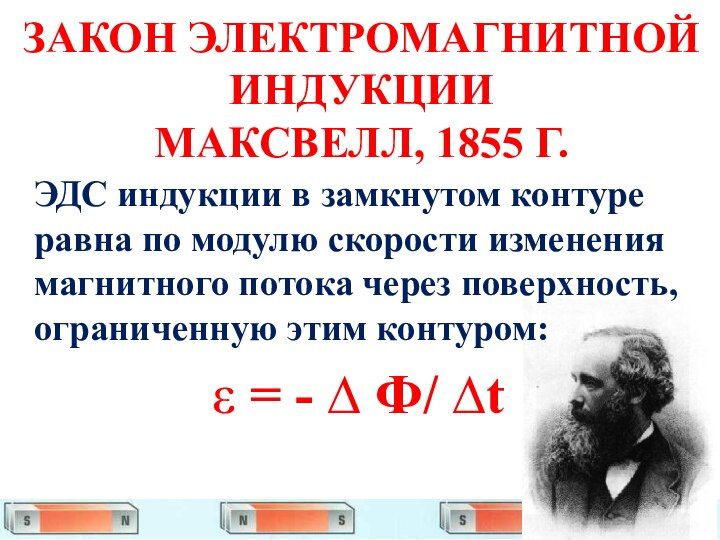 ЗАКОН ЭЛЕКТРОМАГНИТНОЙ ИНДУКЦИИ
МАКСВЕЛЛ, 1855 Г.

ЭДС индукции в замкнутом контуре равна по модулю скорости изменения магнитного потока через поверхность, ограниченную этим контуром:

$\varepsilon = - \Delta \Phi / \Delta t$

S N

N S

S